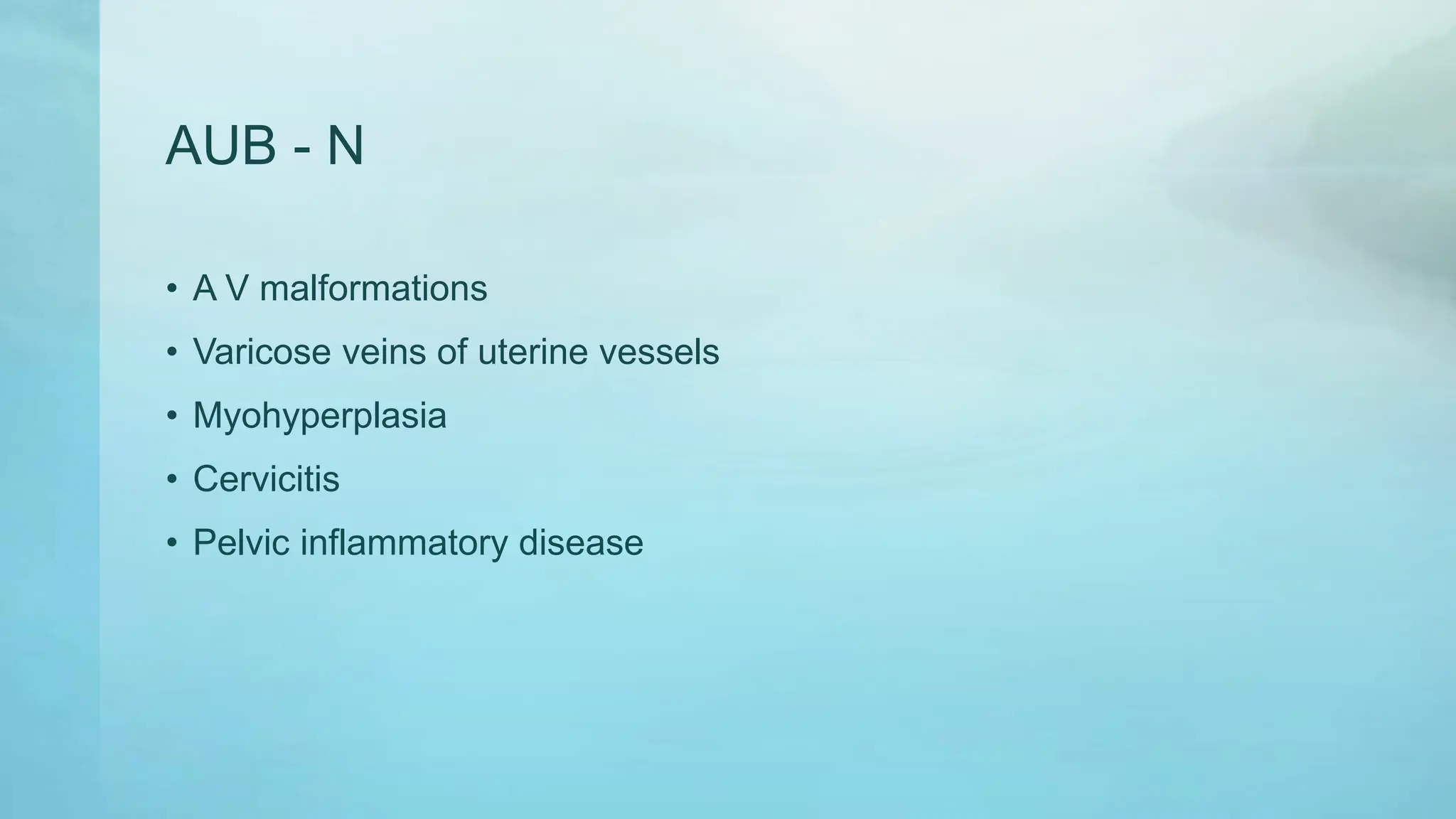 AUB - N

• A V malformations
• Varicose veins of uterine vessels
• Myohyperplasia
• Cervicitis
• Pelvic inflammatory disease